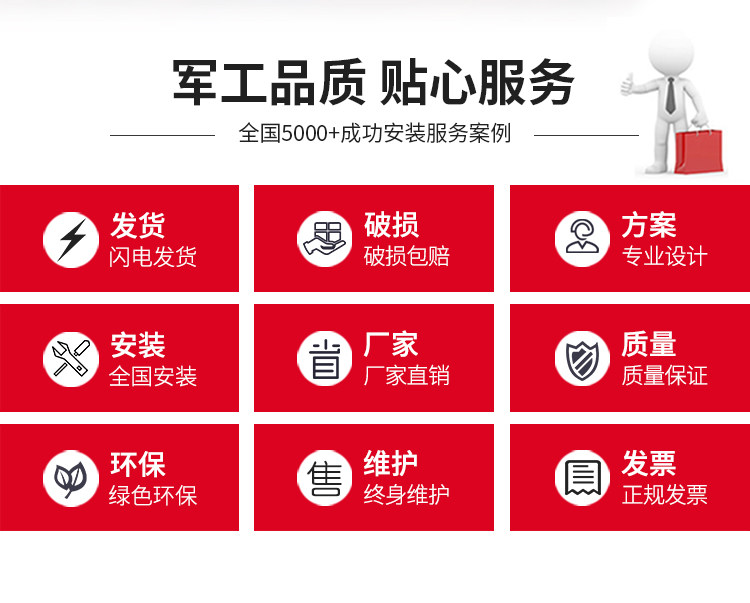 军工品质 贴心服务

全国5000+成功安装服务案例

发货
闪电发货

破损
破损包赔

方案
专业设计

安装
全国安装

厂家
厂家直销

质量
质量保证

环保
绿色环保

维护
终身维护

发票
正规发票